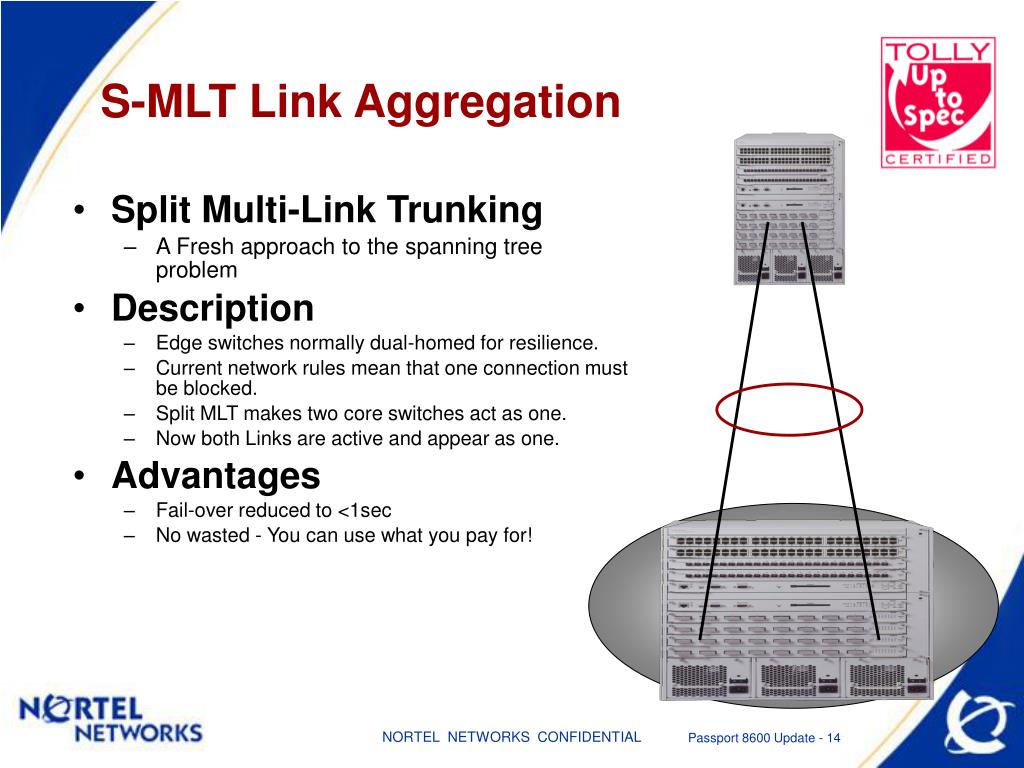 S-MLT Link Aggregation

TOLLY
Up to Spec
CERTIFIED

• Split Multi-Link Trunking
– A Fresh approach to the spanning tree problem

• Description
– Edge switches normally dual-homed for resilience.
– Current network rules mean that one connection must be blocked.
– Split MLT makes two core switches act as one.
– Now both Links are active and appear as one.

• Advantages
– Fail-over reduced to <1sec
– No wasted - You can use what you pay for!

NORTEL NETWORKS

NORTEL NETWORKS CONFIDENTIAL

Passport 8600 Update - 14